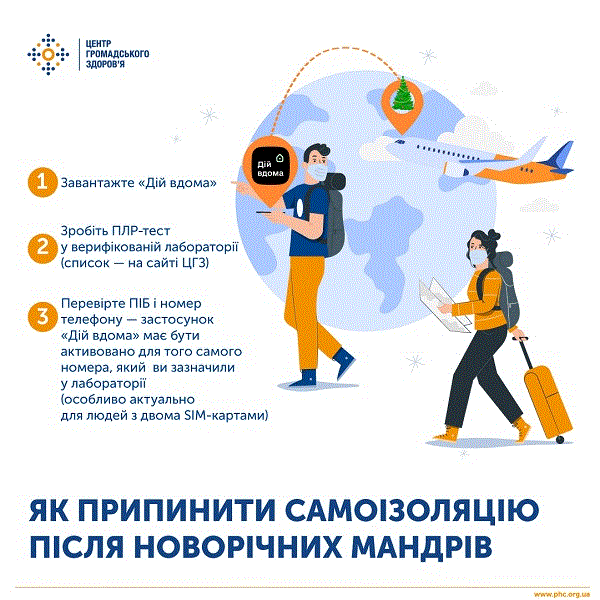 ЦЕНТР
ГРОМАДСЬКОГО
ЗДОРОВ'Я

Дій
вдома

1 Завантажте «Дій вдома»

2 Зробіть ПЛР-тест у верифікованій лабораторії (список — на сайті ЦГЗ)

3 Перевірте ПІБ і номер телефону — застосунок «Дій вдома» має бути активовано для того самого номера, який ви зазначили у лабораторії (особливо актуально для людей з двома SIM-картами)

ЯК ПРИПИНИТИ САМОІЗОЛЯЦІЮ
ПІСЛЯ НОВОРІЧНИХ МАНДРІВ

www.phc.org.ua